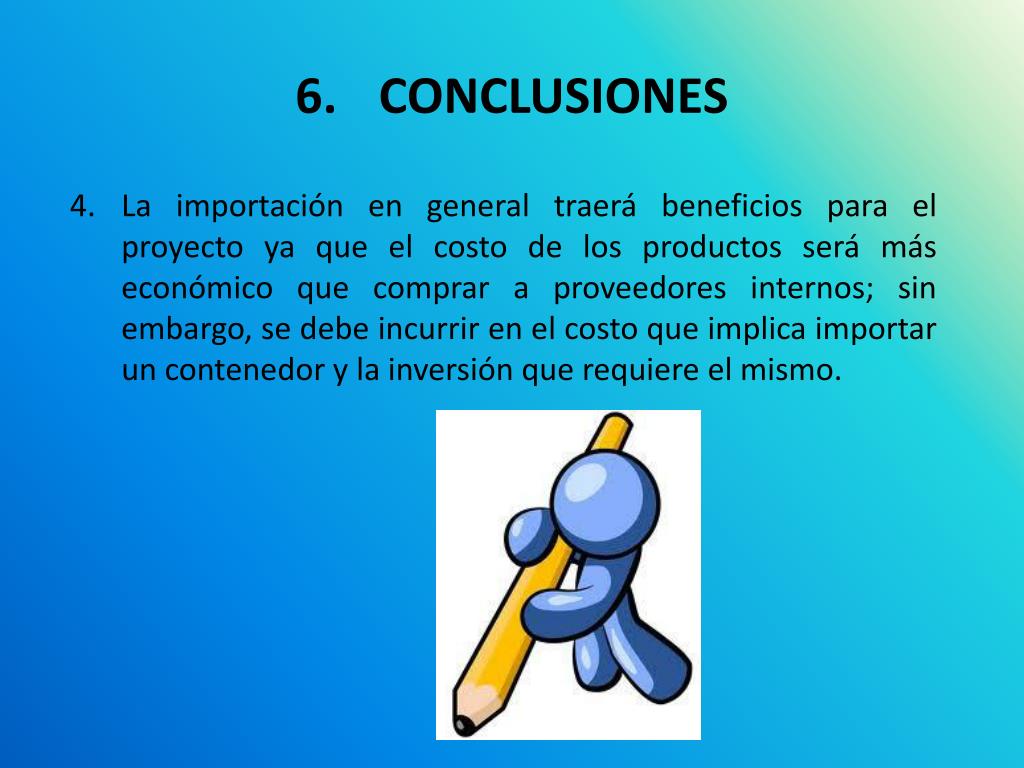 6. CONCLUSIONES

4. La importación en general traerá beneficios para el proyecto ya que el costo de los productos será más económico que comprar a proveedores internos; sin embargo, se debe incurrir en el costo que implica importar un contenedor y la inversión que requiere el mismo.